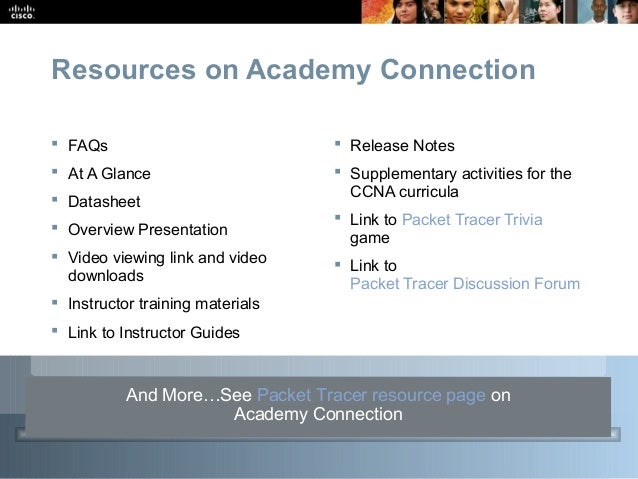 CISCO

Resources on Academy Connection

- FAQs
- At A Glance
- Datasheet
- Overview Presentation
- Video viewing link and video downloads
- Instructor training materials
- Link to Instructor Guides

- Release Notes
- Supplementary activities for the CCNA curricula
- Link to Packet Tracer Trivia game
- Link to Packet Tracer Discussion Forum

And More…See Packet Tracer resource page on Academy Connection